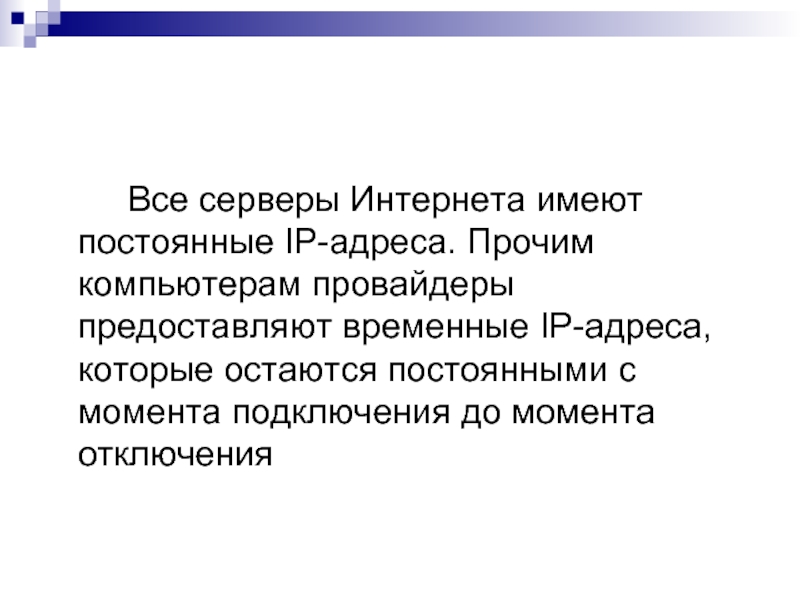 Все серверы Интернета имеют постоянные IP-адреса. Прочим компьютерам провайдеры предоставляют временные IP-адреса, которые остаются постоянными с момента подключения до момента отключения